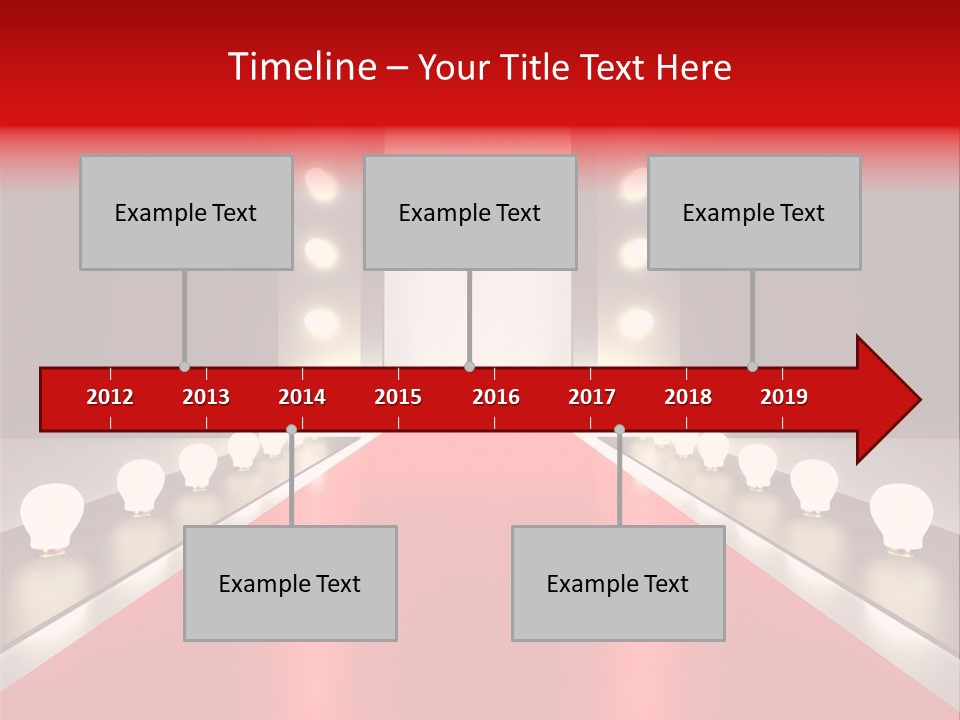 Timeline – Your Title Text Here

Example Text

Example Text

Example Text

2012 2013 2014 2015 2016 2017 2018 2019

Example Text

Example Text